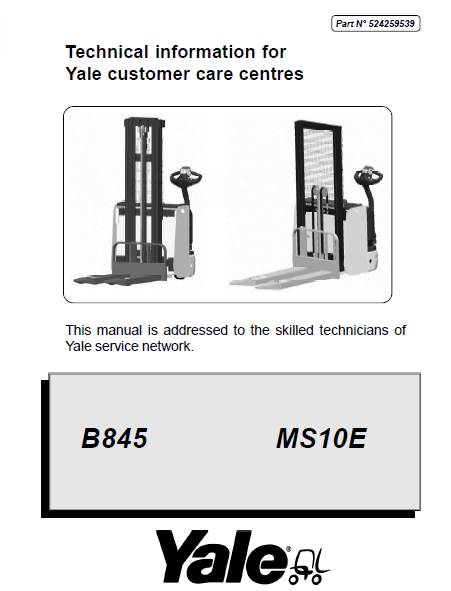 Part N° 524259539

Technical information for
Yale customer care centres

This manual is addressed to the skilled technicians of Yale service network.

B845 MS10E

Yale®